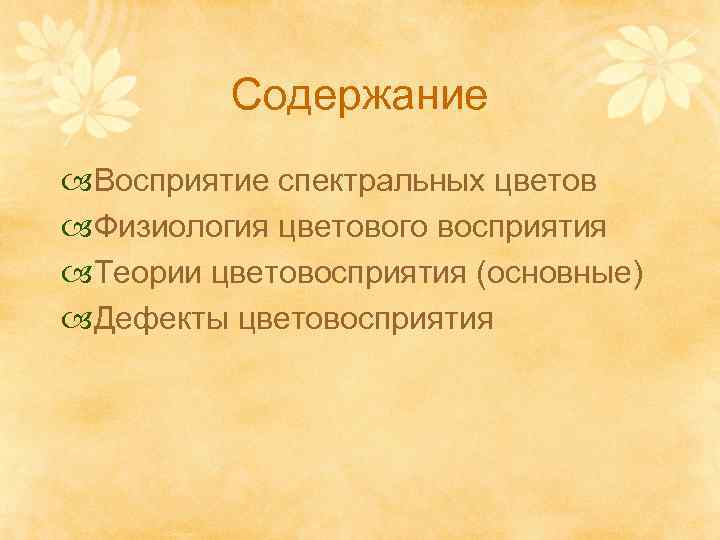 Содержание

Восприятие спектральных цветов
Физиология цветового восприятия
Теории цветовосприятия (основные)
Дефекты цветовосприятия